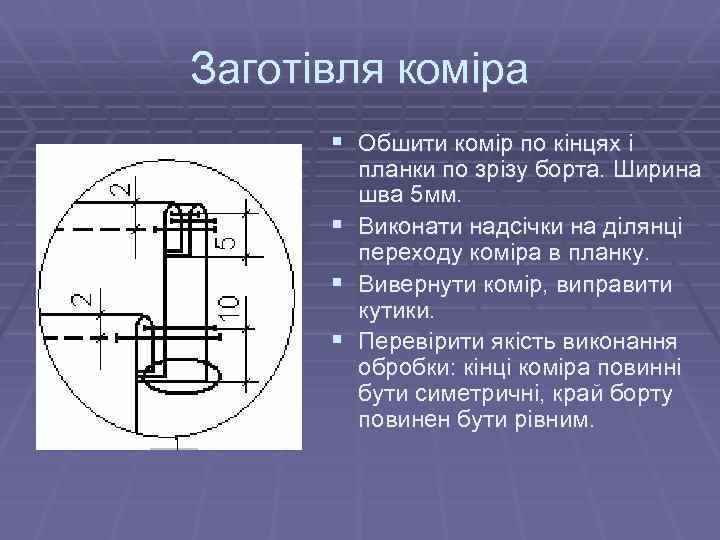 Заготівля коміра

2
5
2
10

▪ Обшити комір по кінцях і планки по зрізу борта. Ширина шва 5мм.
▪ Виконати надсічки на ділянці переходу коміра в планку.
▪ Вивернути комір, виправити кутики.
▪ Перевірити якість виконання обробки: кінці коміра повинні бути симетричні, край борту повинен бути рівним.